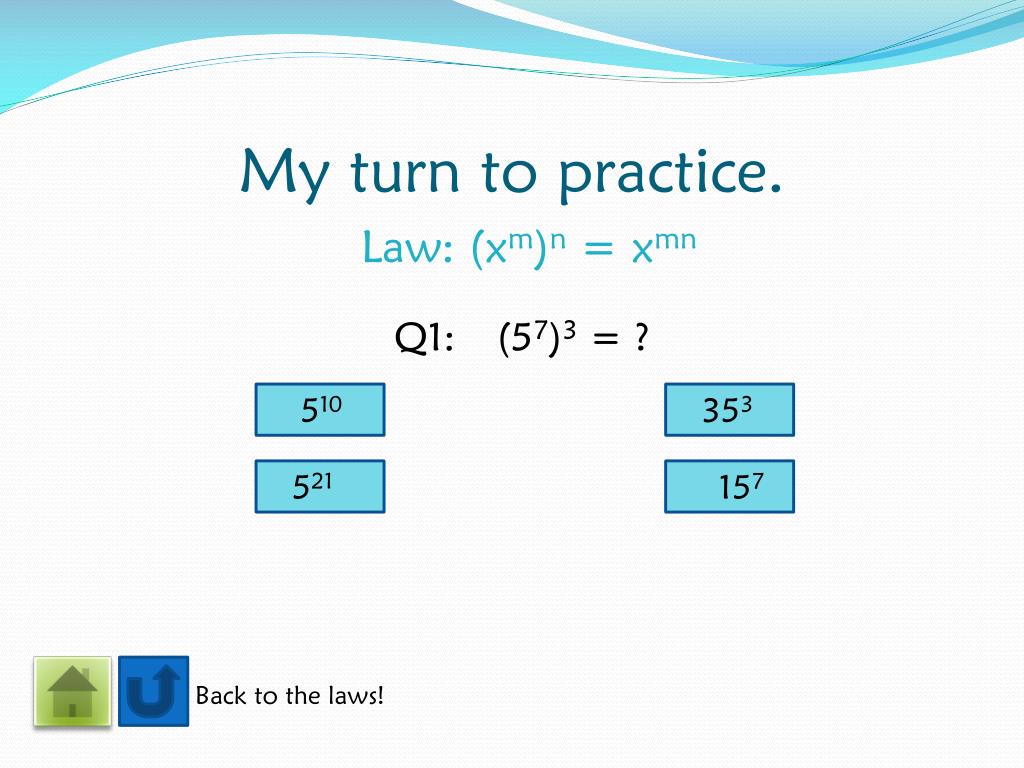 My turn to practice.

Law: $(x^m)^n = x^{mn}$

Q1: $(5^7)^3 = ?$

$5^{10}$

$35^3$

$5^{21}$

$15^7$

Back to the laws!